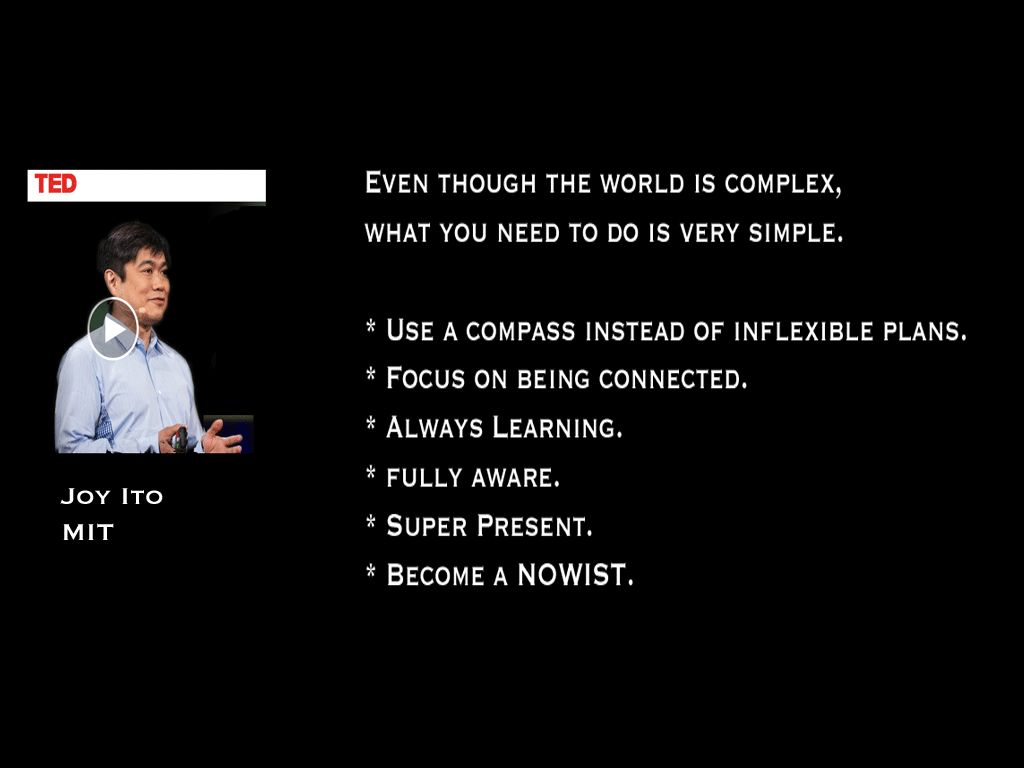 TED

Joy Ito
MIT

Even though the world is complex, what you need to do is very simple.

* Use a compass instead of inflexible plans.
* Focus on being connected.
* Always Learning.
* fully aware.
* Super Present.
* Become a NOWIST.